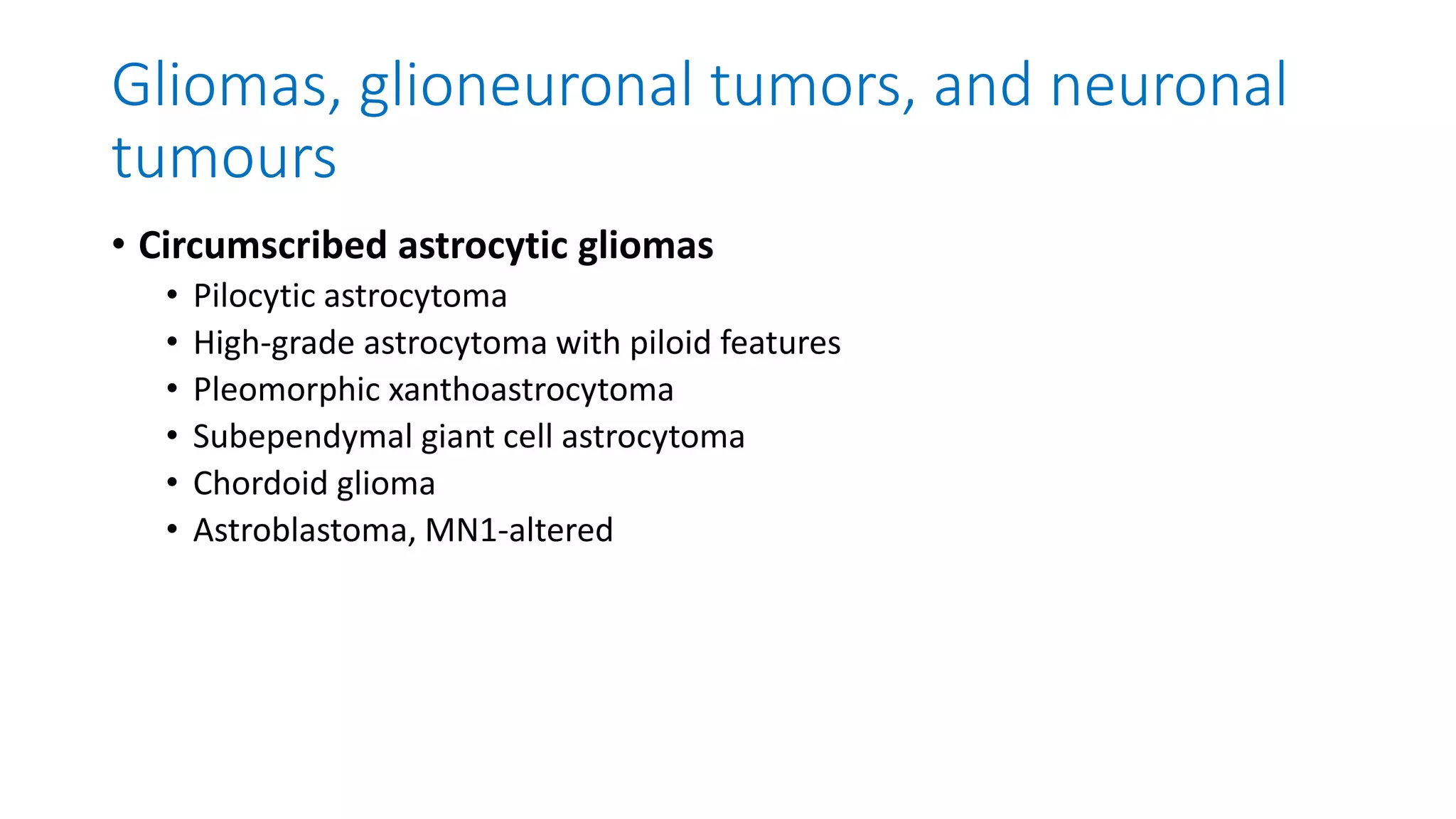 Gliomas, glioneuronal tumors, and neuronal tumours

• Circumscribed astrocytic gliomas
  • Pilocytic astrocytoma
  • High-grade astrocytoma with piloid features
  • Pleomorphic xanthoastrocytoma
  • Subependymal giant cell astrocytoma
  • Chordoid glioma
  • Astroblastoma, MN1-altered